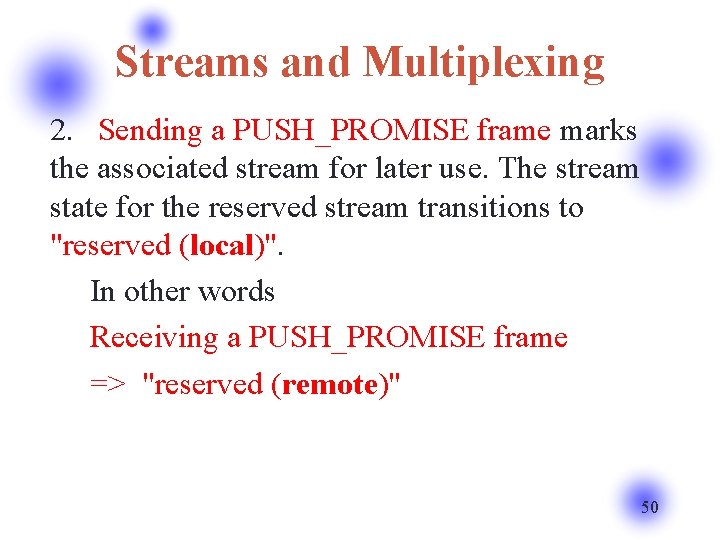 Streams and Multiplexing

2. Sending a PUSH_PROMISE frame marks the associated stream for later use. The stream state for the reserved stream transitions to "reserved (local)".

In other words

Receiving a PUSH_PROMISE frame

=> "reserved (remote)"

50